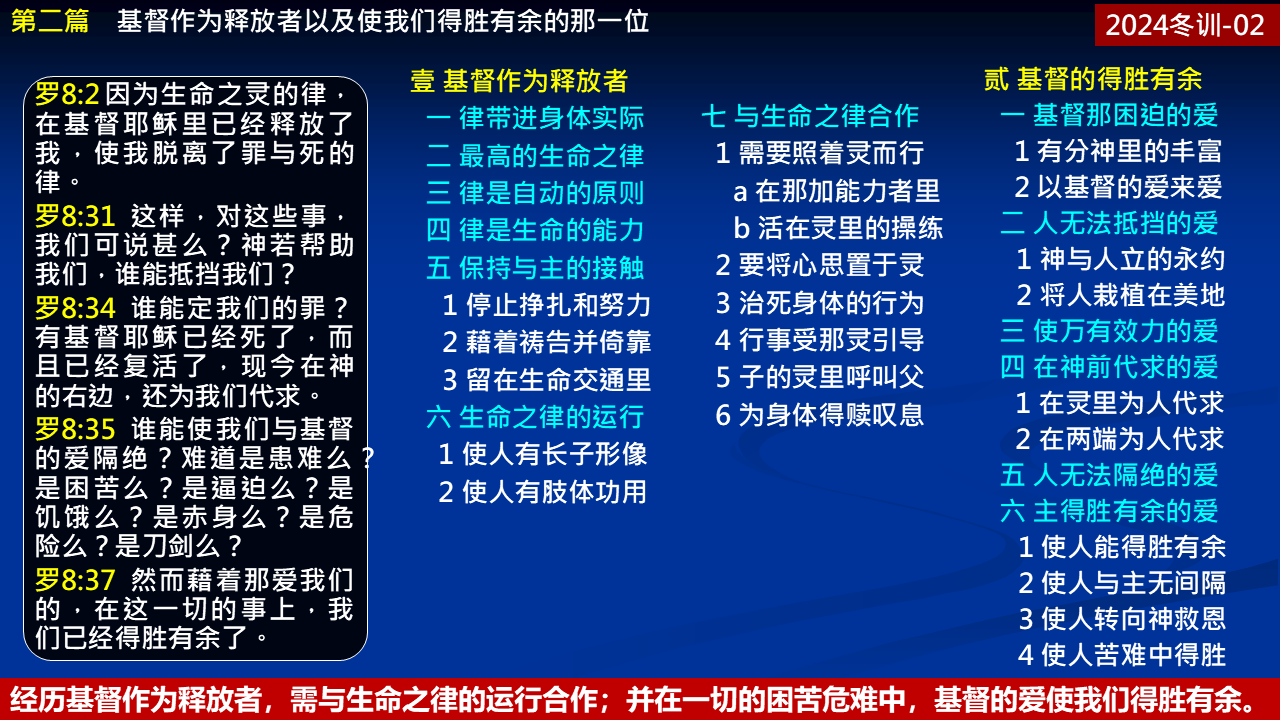 第二篇　基督作为释放者以及使我们得胜有余的那一位

2024冬训-02

罗8:2 因为生命之灵的律，在基督耶稣里已经释放了我，使我脱离了罪与死的律。

罗8:31 这样，对这些事，我们可说甚么？神若帮助我们，谁能抵挡我们？

罗8:34 谁能定我们的罪？有基督耶稣已经死了，而且已经复活了，现今在神的右边，还为我们代求。

罗8:35 谁能使我们与基督的爱隔绝？难道是患难么？是困苦么？是逼迫么？是饥饿么？是赤身么？是危险么？是刀剑么？

罗8:37 然而藉着那爱我们的，在这一切的事上，我们已经得胜有余了。

壹 基督作为释放者
一 律带进身体实际
二 最高的生命之律
三 律是自动的原则
四 律是生命的能力
五 保持与主的接触
1 停止挣扎和努力
2 藉着祷告并倚靠
3 留在生命交通里
六 生命之律的运行
1 使人有长子形像
2 使人有肢体功用

七 与生命之律合作
1 需要照着灵而行
a 在那加能力者里
b 活在灵里的操练
2 要将心思置于灵
3 治死身体的行为
4 行事受那灵引导
5 子的灵里呼叫父
6 为身体得赎叹息

贰 基督的得胜有余
一 基督那困迫的爱
1 有分神里的丰富
2 以基督的爱来爱
二 人无法抵挡的爱
1 神与人立的永约
2 将人栽植在美地
三 使万有效力的爱
四 在神前代求的爱
1 在灵里为人代求
2 在两端为人代求
五 人无法隔绝的爱
六 主得胜有余的爱
1 使人能得胜有余
2 使人与主无间隔
3 使人转向神救恩
4 使人苦难中得胜

经历基督作为释放者，需与生命之律的运行合作；并在一切的困苦危难中，基督的爱使我们得胜有余。